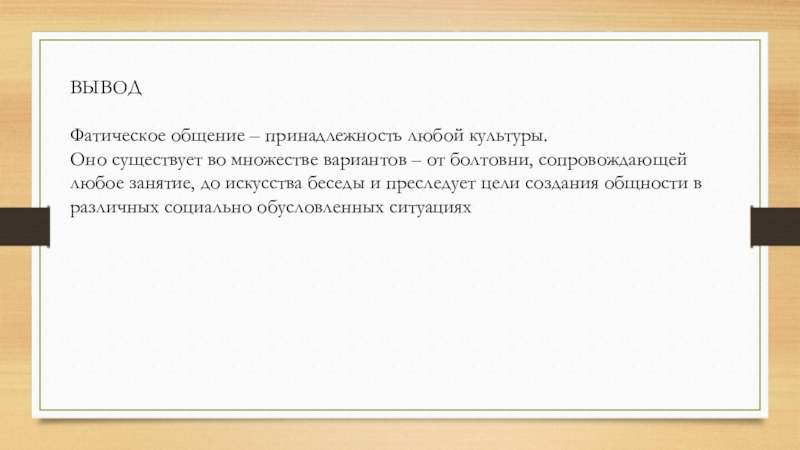 ВЫВОД

Фатическое общение – принадлежность любой культуры.
Оно существует во множестве вариантов – от болтовни, сопровождающей любое занятие, до искусства беседы и преследует цели создания общности в различных социально обусловленных ситуациях